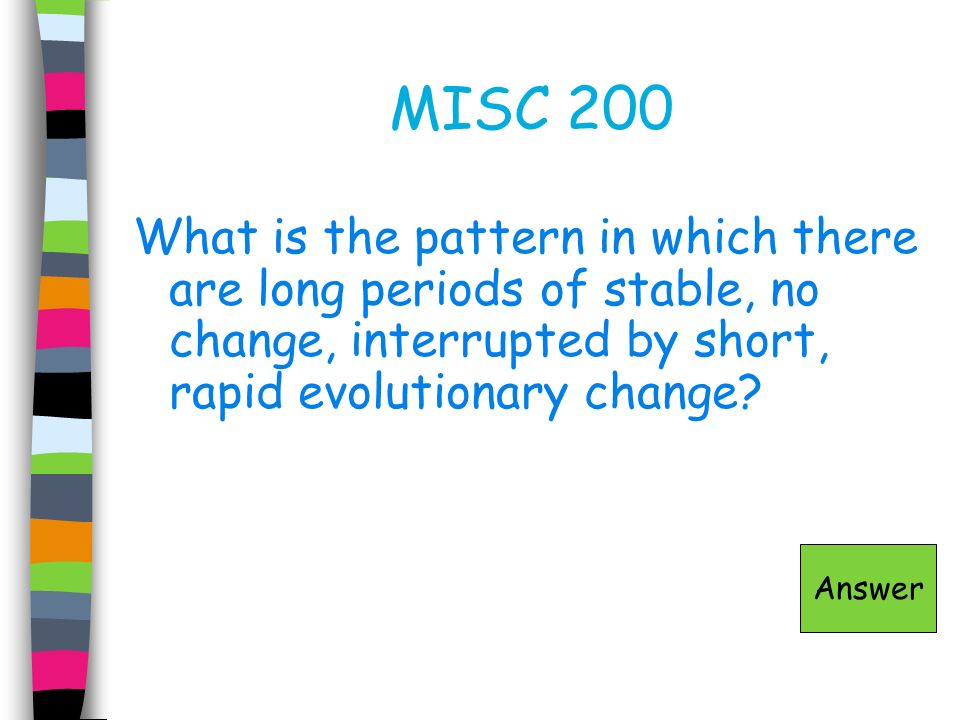 MISC 200

What is the pattern in which there are long periods of stable, no change, interrupted by short, rapid evolutionary change?

Answer